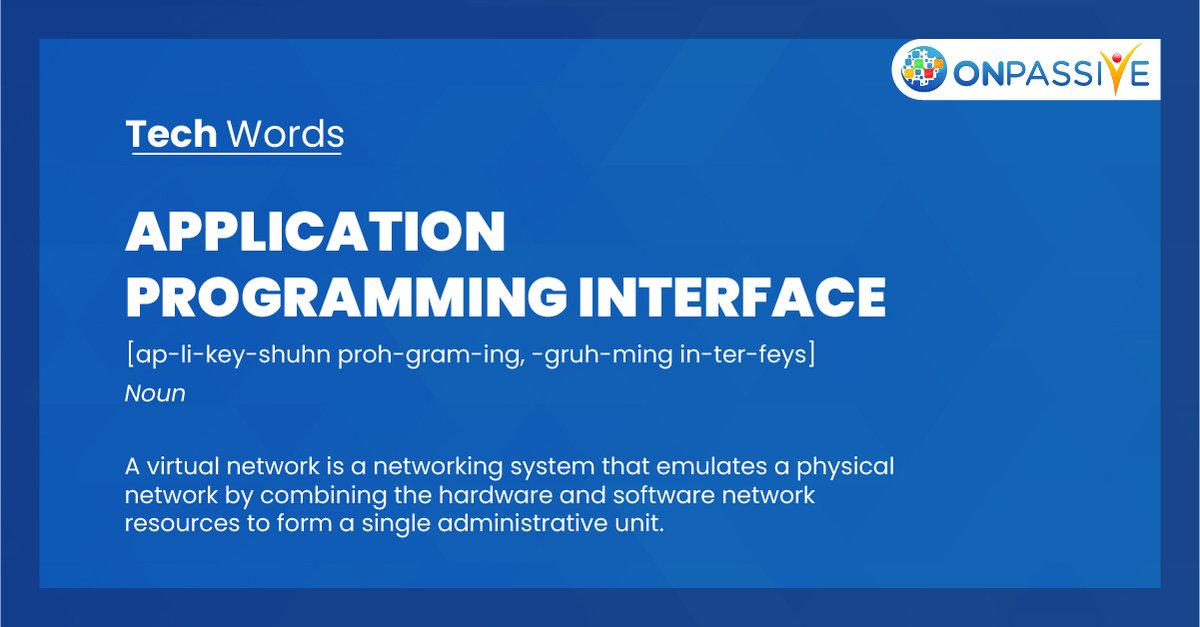 ONPASSIVE

Tech Words

APPLICATION PROGRAMMING INTERFACE

[ap-li-key-shuhn proh-gram-ing, -gruh-ming in-ter-feys]

Noun

A virtual network is a networking system that emulates a physical network by combining the hardware and software network resources to form a single administrative unit.